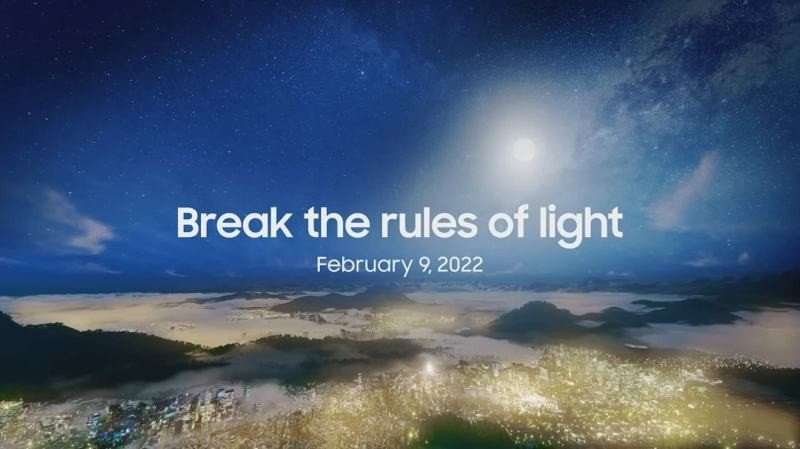 Break the rules of light

February 9, 2022